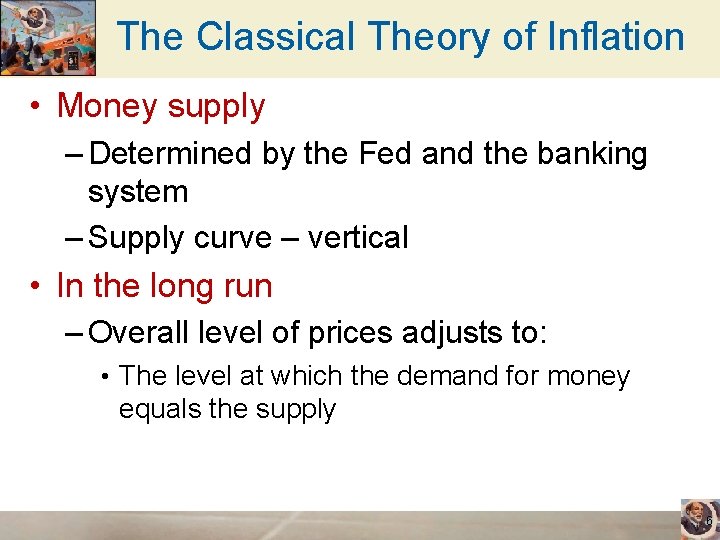 The Classical Theory of Inflation

• Money supply

– Determined by the Fed and the banking system

– Supply curve – vertical

• In the long run

– Overall level of prices adjusts to:

• The level at which the demand for money equals the supply

6